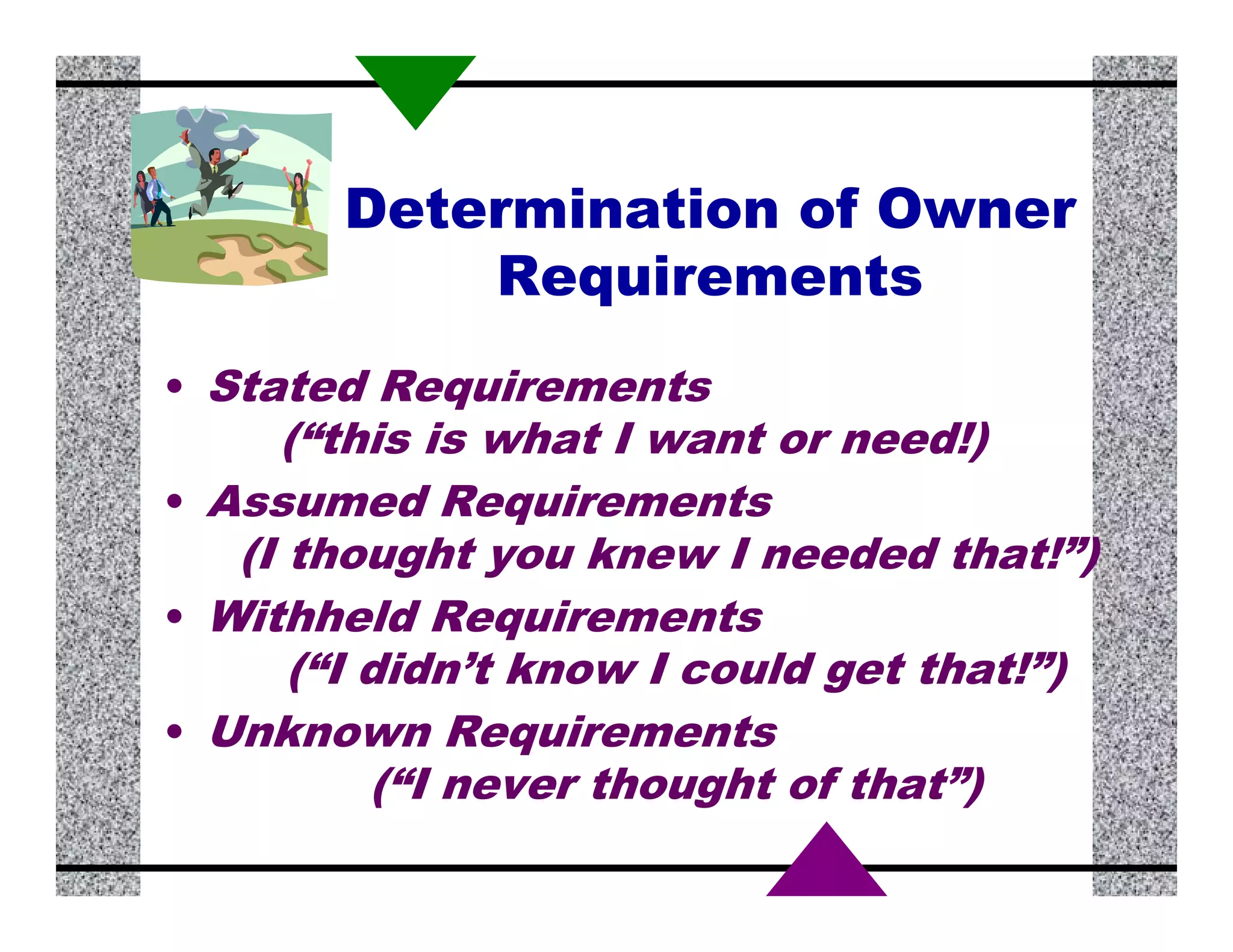 Determination of Owner Requirements

• Stated Requirements
(“this is what I want or need!)
• Assumed Requirements
(I thought you knew I needed that!”)
• Withheld Requirements
(“I didn’t know I could get that!”)
• Unknown Requirements
(“I never thought of that”)